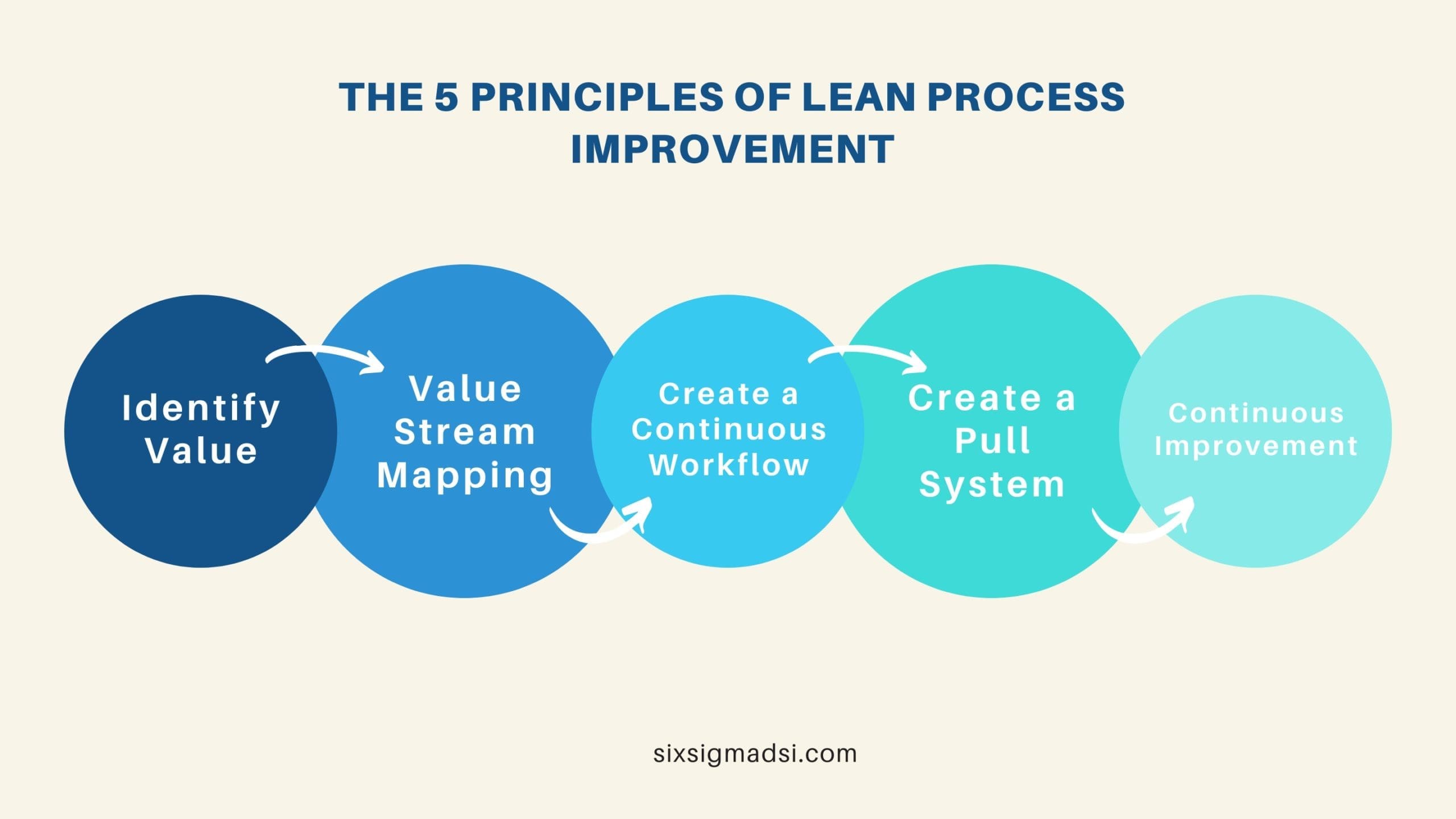 THE 5 PRINCIPLES OF LEAN PROCESS IMPROVEMENT

Identify Value

Value Stream Mapping

Create a Continuous Workflow

Create a Pull System

Continuous Improvement

sixsigmadsi.com